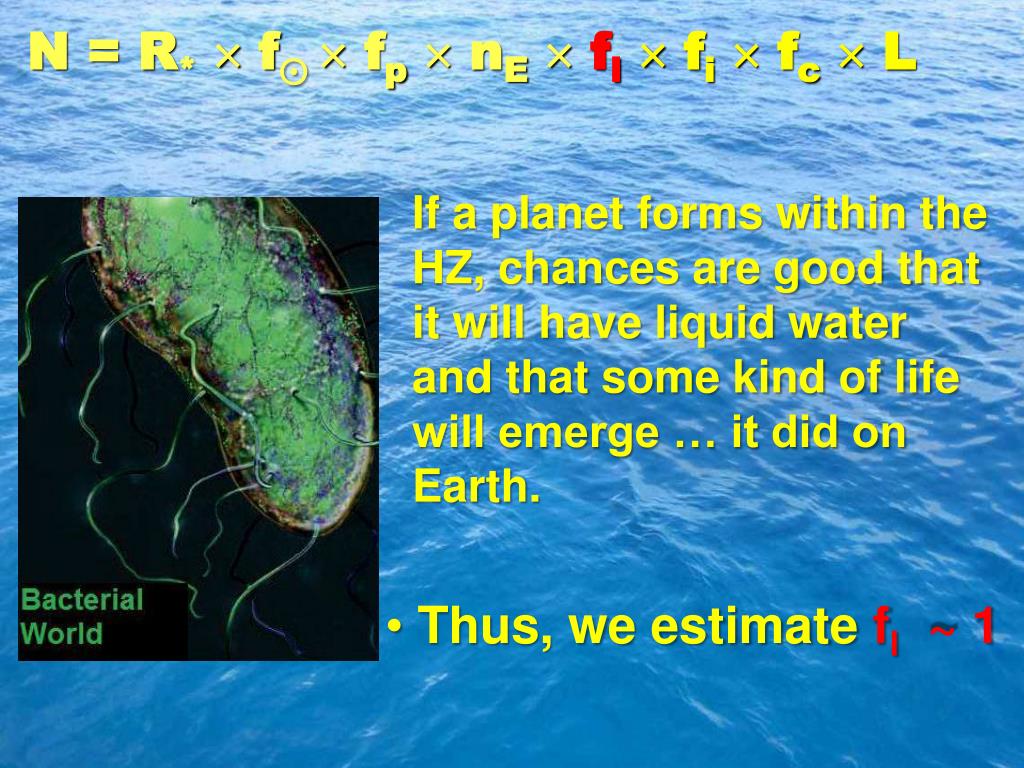 $N = R_* \times f_\odot \times f_p \times n_E \times f_l \times f_i \times f_c \times L$

If a planet forms within the HZ, chances are good that it will have liquid water and that some kind of life will emerge … it did on Earth.

Bacterial World

• Thus, we estimate $f_l \sim 1$